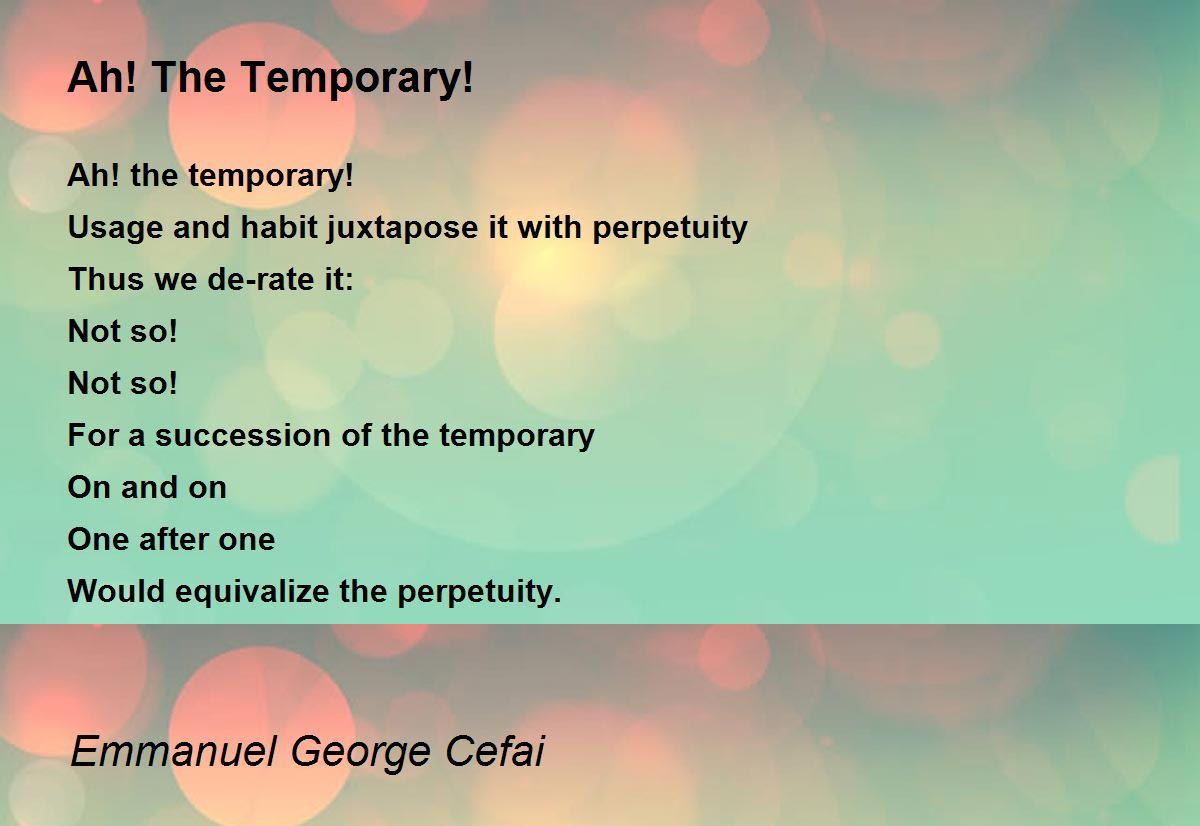 Ah! The Temporary!

Ah! the temporary!
Usage and habit juxtapose it with perpetuity
Thus we de-rate it:
Not so!
Not so!
For a succession of the temporary
On and on
One after one
Would equivalize the perpetuity.

Emmanuel George Cefai